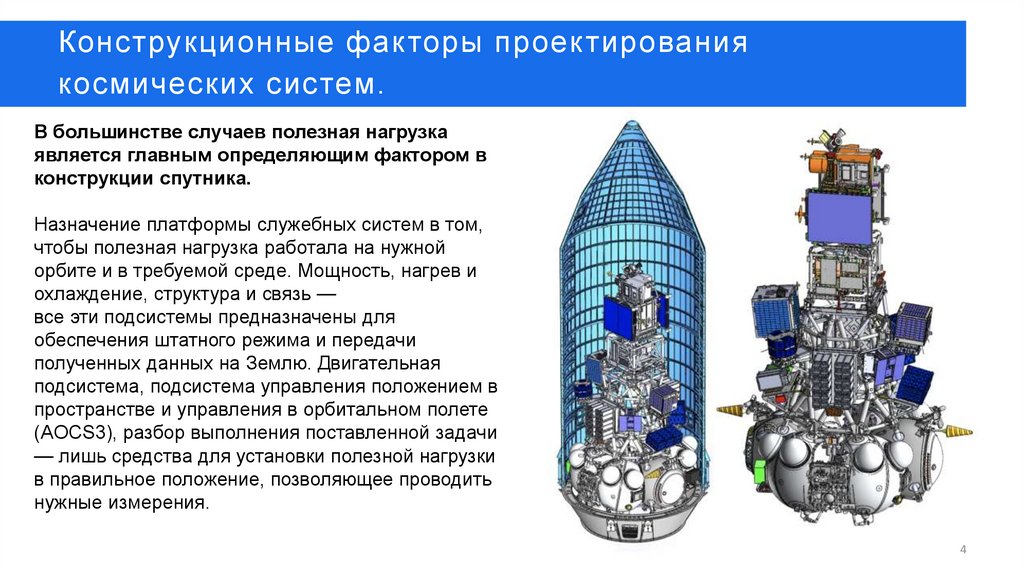 Конструкционные факторы проектирования космических систем.

В большинстве случаев полезная нагрузка является главным определяющим фактором в конструкции спутника.

Назначение платформы служебных систем в том, чтобы полезная нагрузка работала на нужной орбите и в требуемой среде. Мощность, нагрев и охлаждение, структура и связь — все эти подсистемы предназначены для обеспечения штатного режима и передачи полученных данных на Землю. Двигательная подсистема, подсистема управления положением в пространстве и управления в орбитальном полете (AOCS3), разбор выполнения поставленной задачи — лишь средства для установки полезной нагрузки в правильное положение, позволяющее проводить нужные измерения.

4